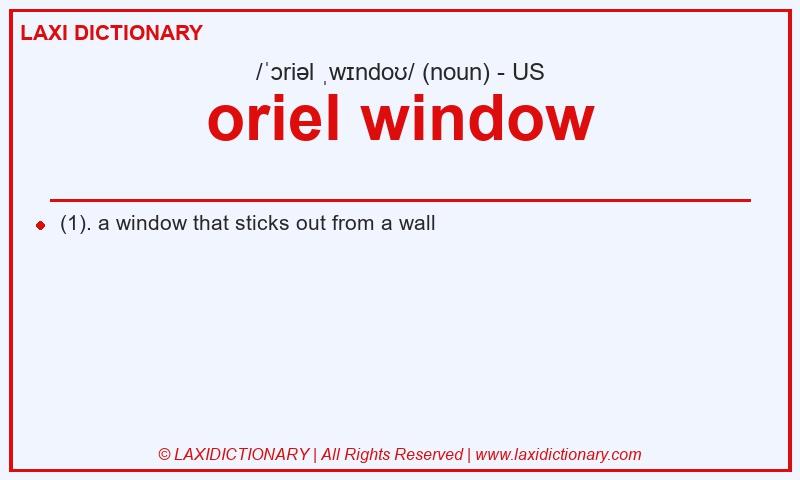 LAXI DICTIONARY

/ˈɔriəl ˌwɪndoʊ/ (noun) - US

oriel window

(1). a window that sticks out from a wall

© LAXIDICTIONARY | All Rights Reserved | www.laxidictionary.com